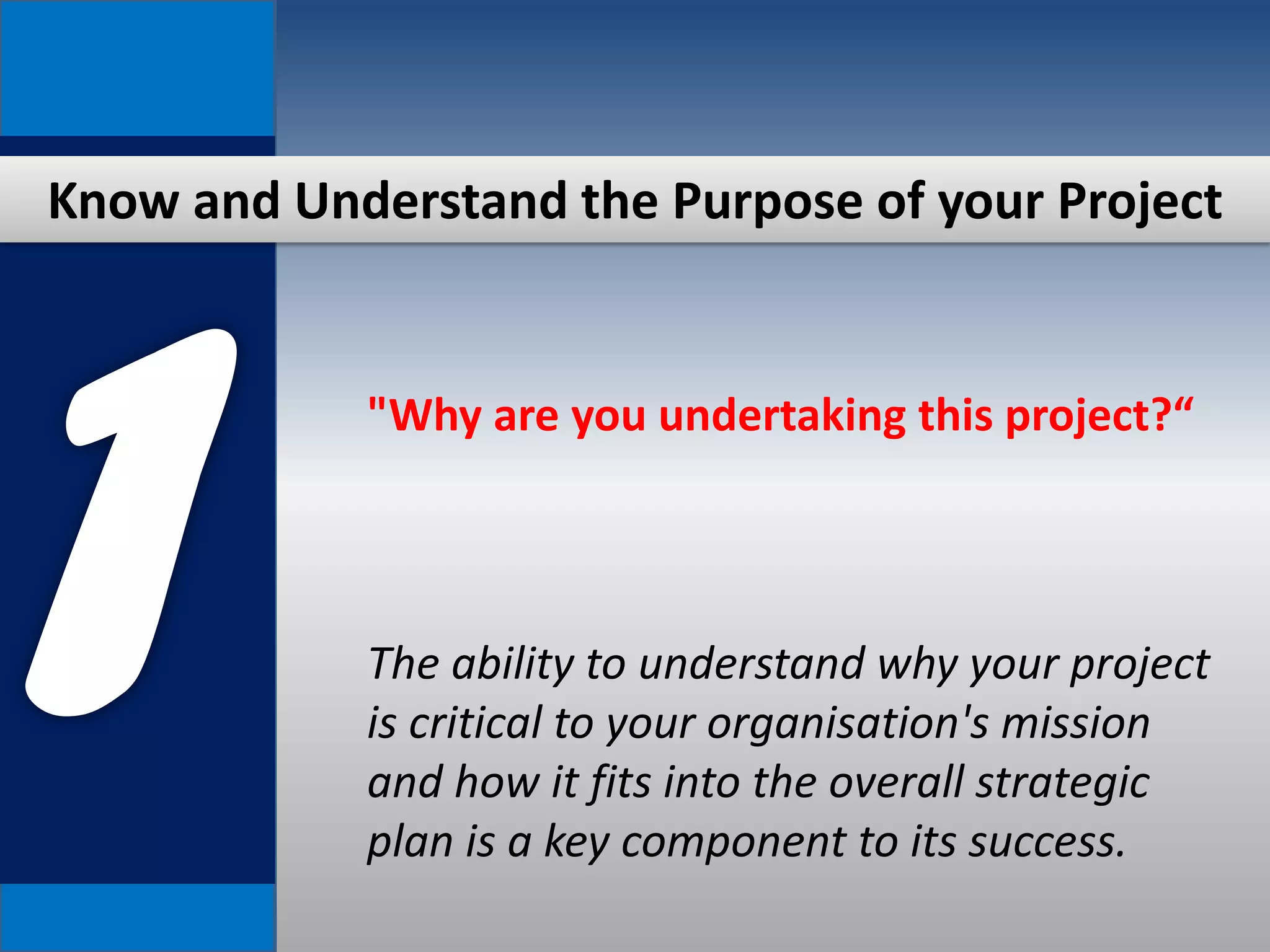 Know and Understand the Purpose of your Project

1

"Why are you undertaking this project?“

The ability to understand why your project is critical to your organisation's mission and how it fits into the overall strategic plan is a key component to its success.